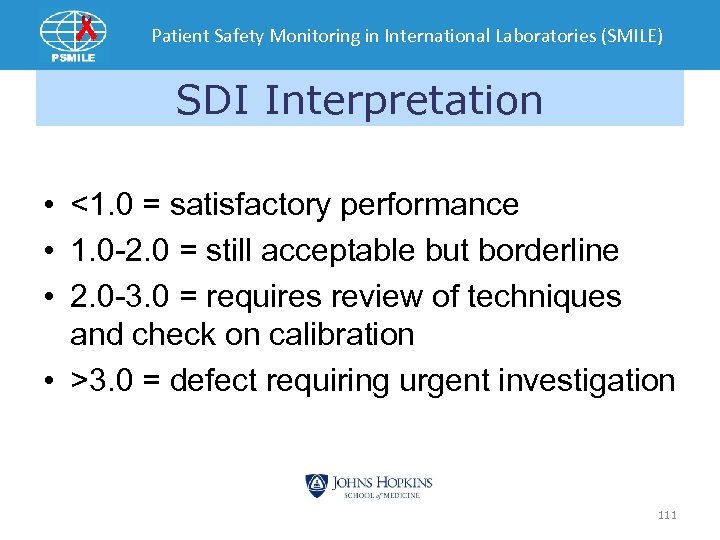 PSMILE

Patient Safety Monitoring in International Laboratories (SMILE)

SDI Interpretation

• <1.0 = satisfactory performance
• 1.0-2.0 = still acceptable but borderline
• 2.0-3.0 = requires review of techniques and check on calibration
• >3.0 = defect requiring urgent investigation

JOHNS HOPKINS
SCHOOL of MEDICINE

111